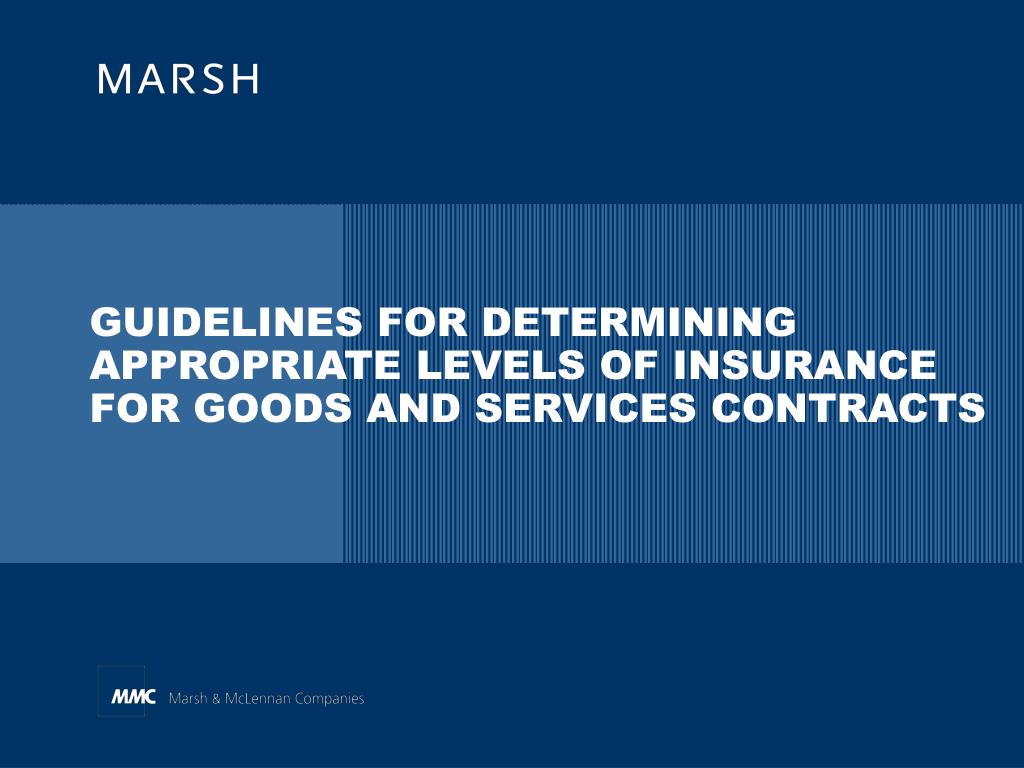 MARSH

GUIDELINES FOR DETERMINING APPROPRIATE LEVELS OF INSURANCE FOR GOODS AND SERVICES CONTRACTS

MMC Marsh & McLennan Companies